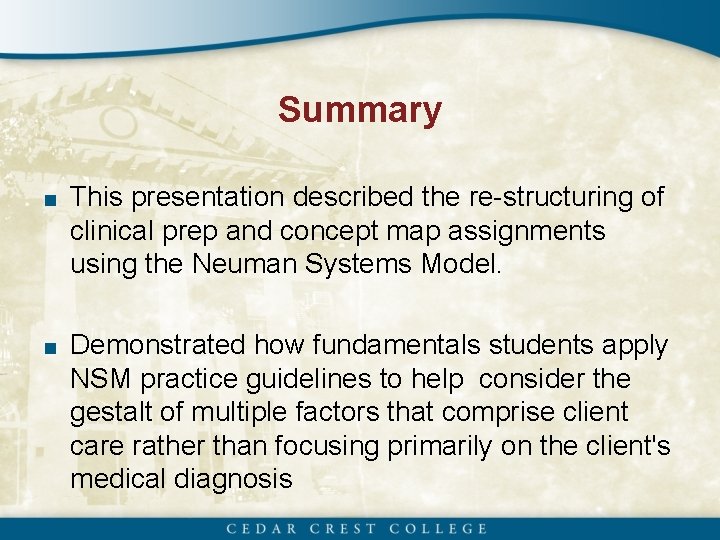 Summary

■ This presentation described the re-structuring of clinical prep and concept map assignments using the Neuman Systems Model.

■ Demonstrated how fundamentals students apply NSM practice guidelines to help consider the gestalt of multiple factors that comprise client care rather than focusing primarily on the client's medical diagnosis

CEDAR CREST COLLEGE